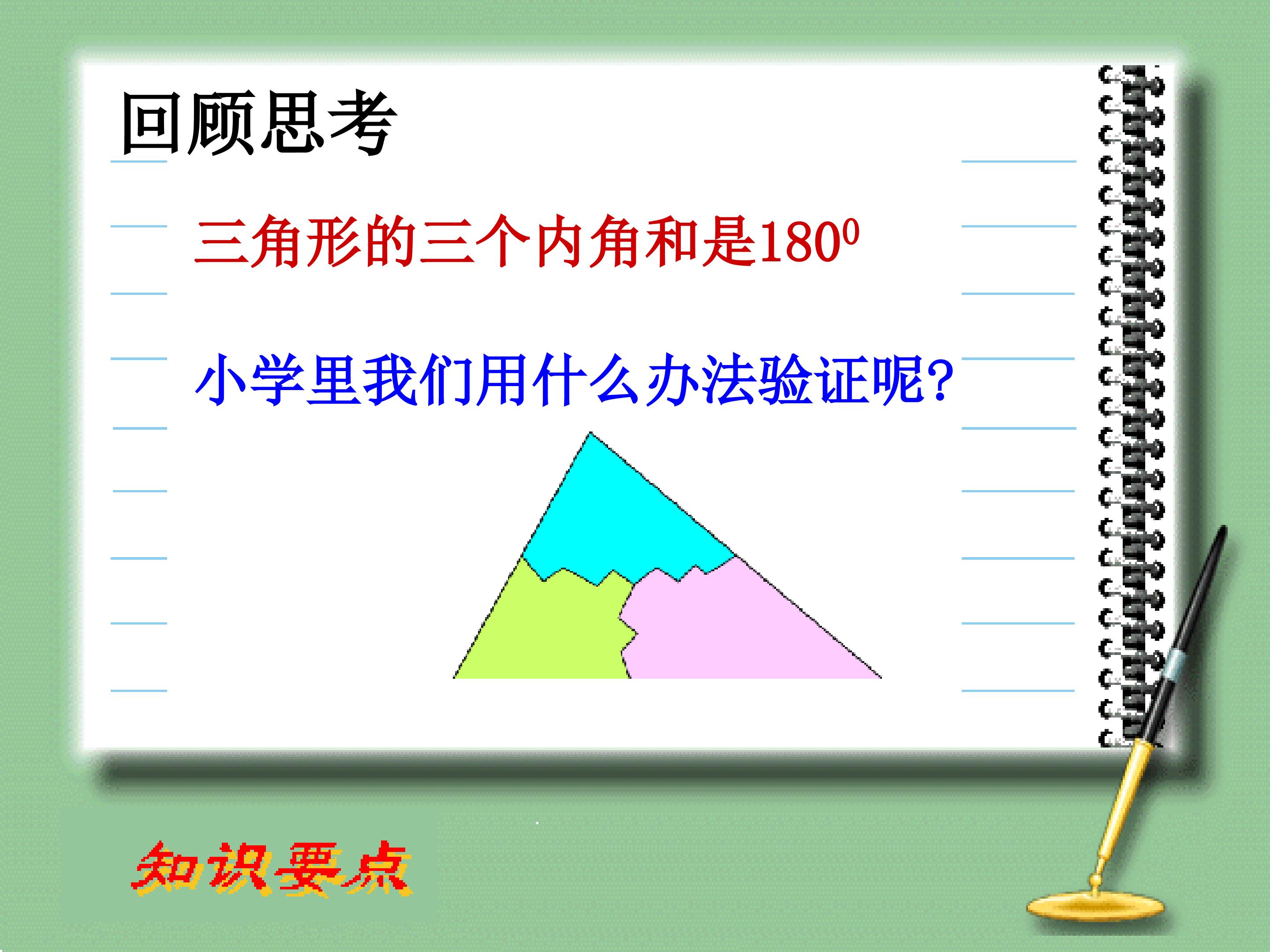 回顾思考

三角形的三个内角和是$180^0$

小学里我们用什么办法验证呢?

知识要点